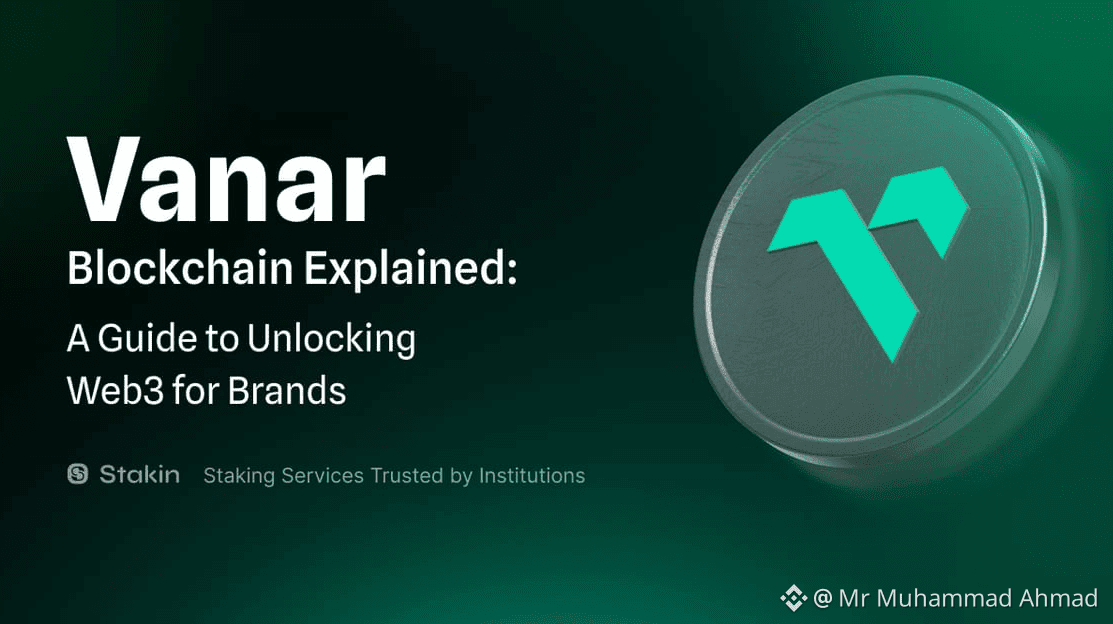 Vanar
Blockchain Explained:
A Guide to Unlocking Web3 for Brands

Stakin Staking Services Trusted by Institutions

@ Mr Muhammad Ahmad